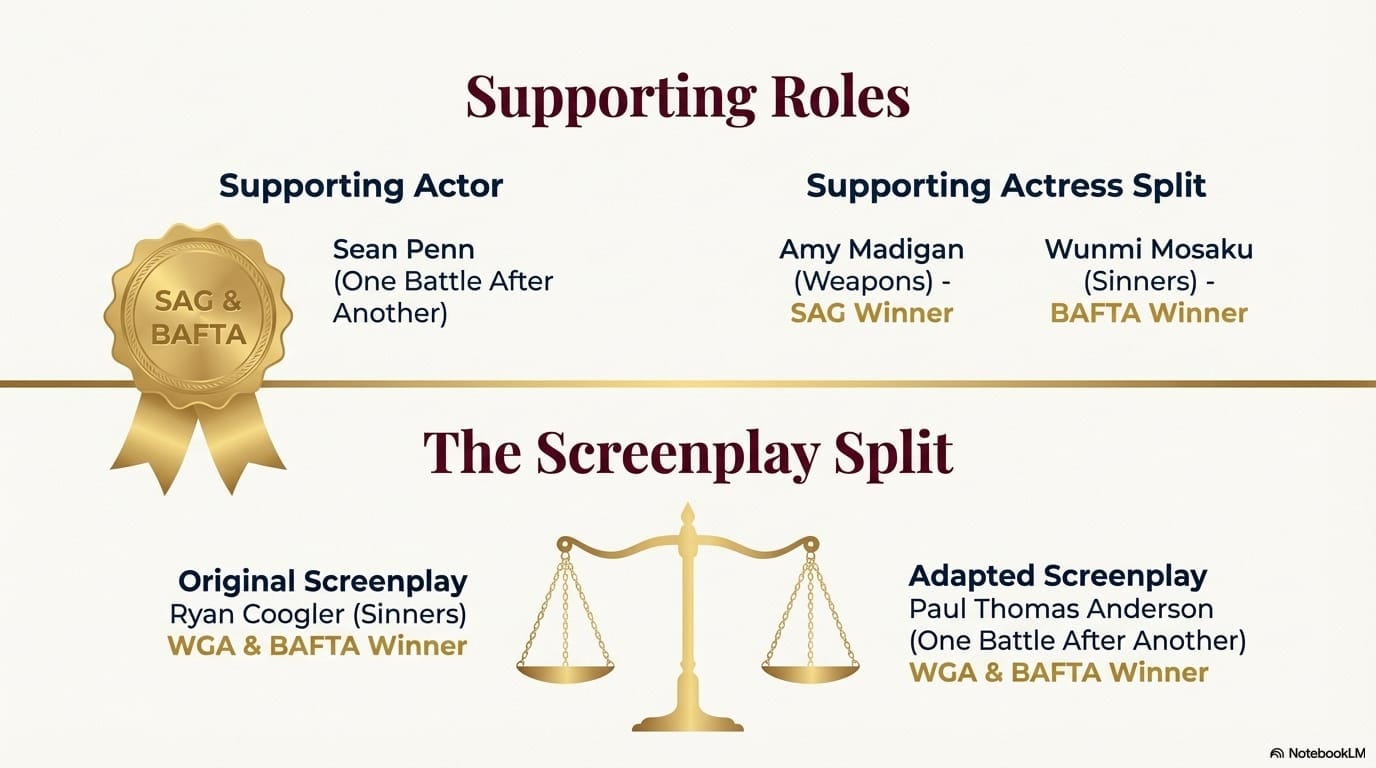 Supporting Roles

Supporting Actor

SAG & BAFTA

Sean Penn (One Battle After Another)

Supporting Actress Split

Amy Madigan (Weapons) - SAG Winner

Wunmi Mosaku (Sinners) - BAFTA Winner

The Screenplay Split

Original Screenplay
Ryan Coogler (Sinners)
WGA & BAFTA Winner

Adapted Screenplay
Paul Thomas Anderson (One Battle After Another)
WGA & BAFTA Winner

NotebookLM